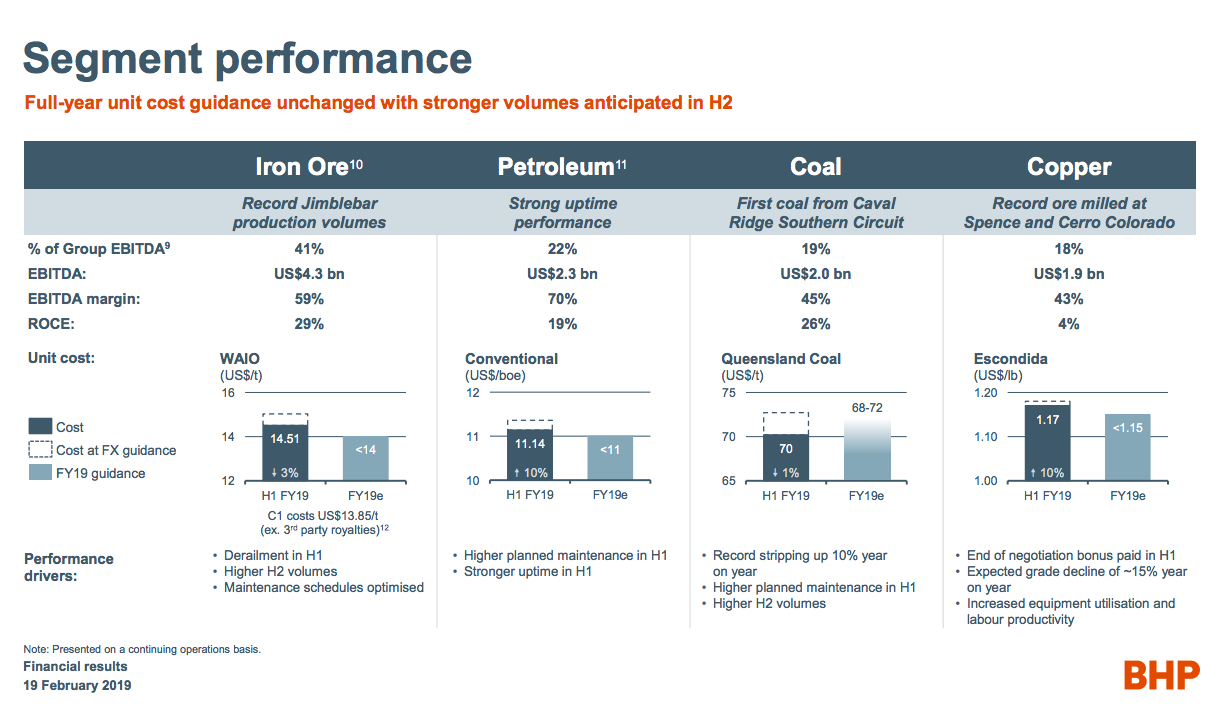 Segment performance

Full-year unit cost guidance unchanged with stronger volumes anticipated in H2

| | Iron Ore$^{10}$ | Petroleum$^{11}$ | Coal | Copper |
|---|---|---|---|---|
| | Record Jimblebar production volumes | Strong uptime performance | First coal from Caval Ridge Southern Circuit | Record ore milled at Spence and Cerro Colorado |
| % of Group EBITDA$^{9}$ | 41% | 22% | 19% | 18% |
| EBITDA: | US$4.3 bn | US$2.3 bn | US$2.0 bn | US$1.9 bn |
| EBITDA margin: | 59% | 70% | 45% | 43% |
| ROCE: | 29% | 19% | 26% | 4% |

Unit cost:

Cost
Cost at FX guidance
FY19 guidance

WAIO
(US$/t)
16
14
12
14.51
↓ 3%
<14
H1 FY19
FY19e
C1 costs US$13.85/t (ex. 3$^{rd}$ party royalties)$^{12}$

Conventional
(US$/boe)
12
11
10
11.14
↑ 10%
<11
H1 FY19
FY19e

Queensland Coal
(US$/t)
75
70
65
70
↓ 1%
68-72
H1 FY19
FY19e

Escondida
(US$/lb)
1.20
1.10
1.00
1.17
↑ 10%
<1.15
H1 FY19
FY19e

Performance drivers:

• Derailment in H1
• Higher H2 volumes
• Maintenance schedules optimised

• Higher planned maintenance in H1
• Stronger uptime in H1

• Record stripping up 10% year on year
• Higher planned maintenance in H1
• Higher H2 volumes

• End of negotiation bonus paid in H1
• Expected grade decline of ~15% year on year
• Increased equipment utilisation and labour productivity

Note: Presented on a continuing operations basis.
Financial results
19 February 2019

BHP